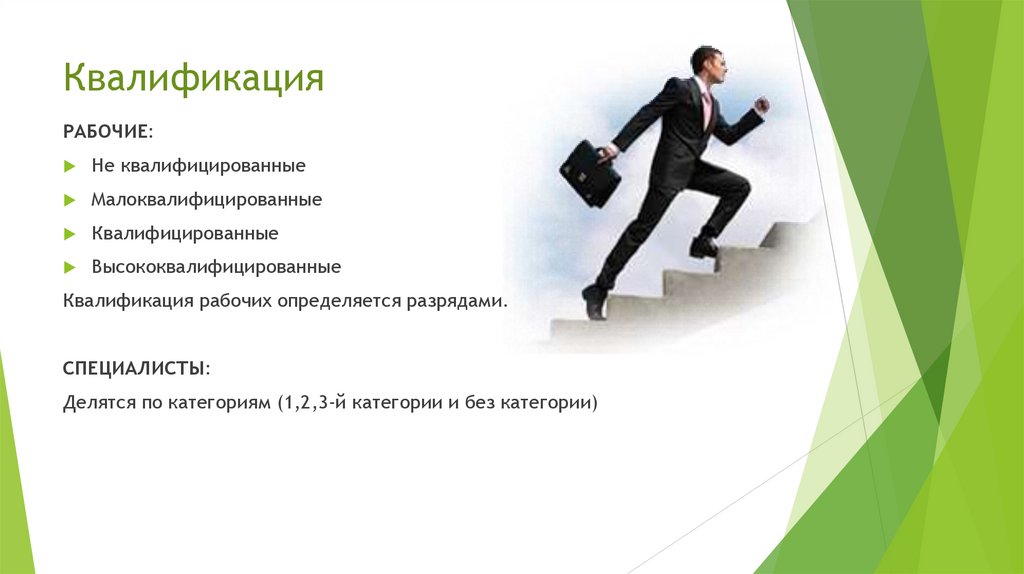 Квалификация

РАБОЧИЕ:

Не квалифицированные

Малоквалифицированные

Квалифицированные

Высококвалифицированные

Квалификация рабочих определяется разрядами.

СПЕЦИАЛИСТЫ:

Делятся по категориям (1,2,3-й категории и без категории)